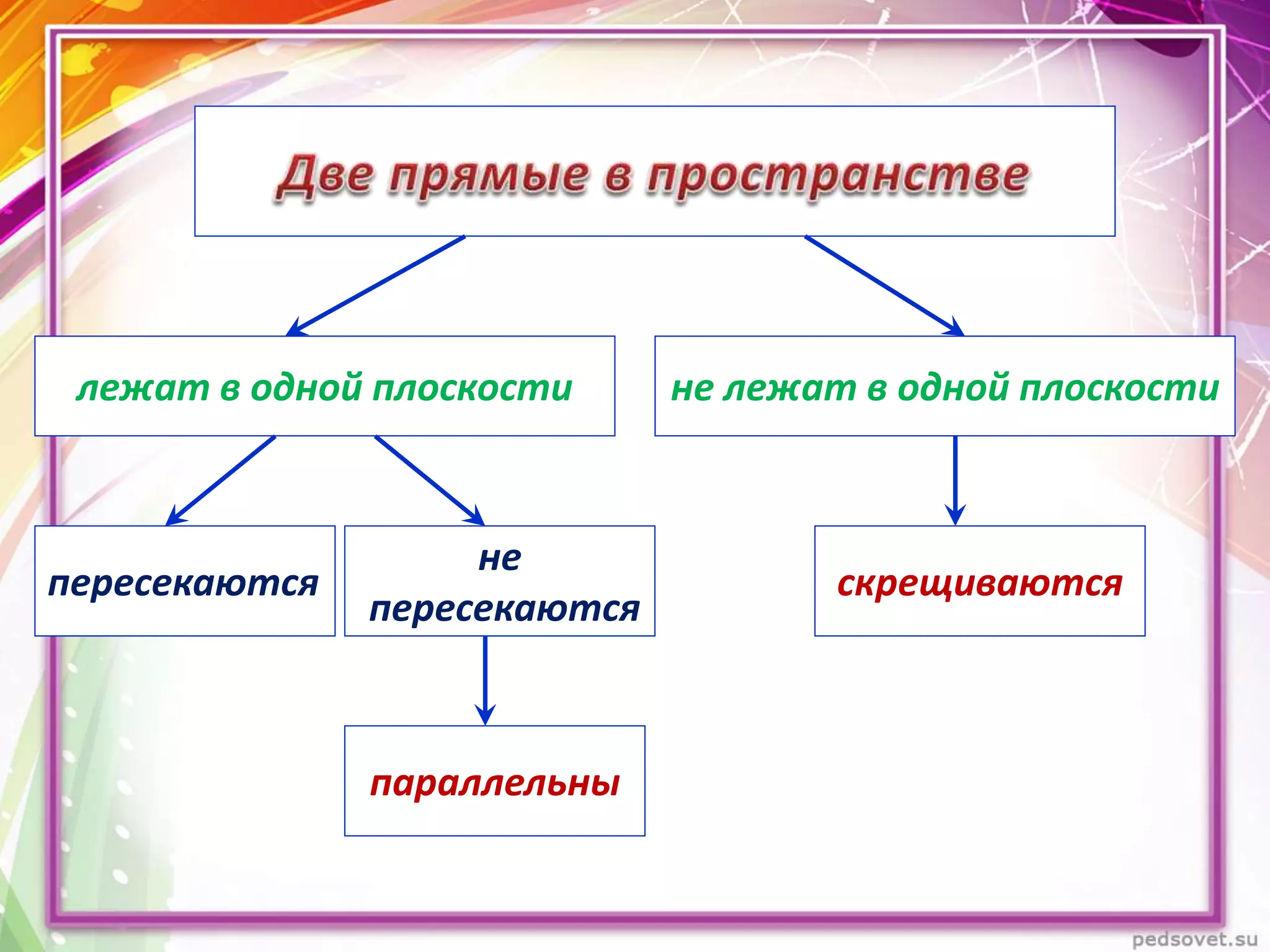 Две прямые в пространстве

лежат в одной плоскости

не лежат в одной плоскости

пересекаются

не пересекаются

скрещиваются

параллельны

pedsovet.su